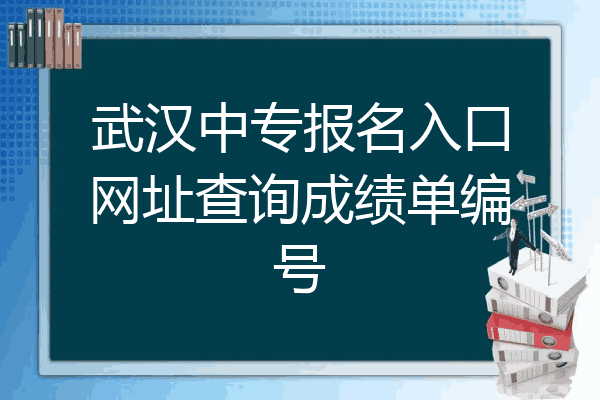 武汉中专报名入口网址查询成绩单编号